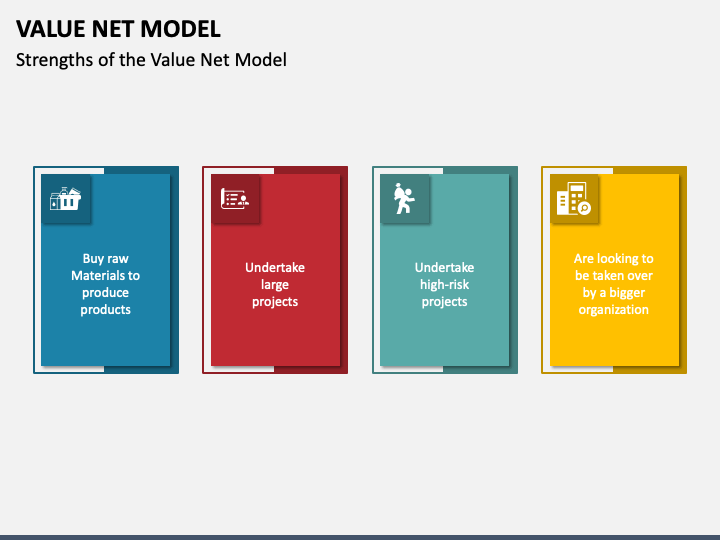 VALUE NET MODEL

Strengths of the Value Net Model

Buy raw Materials to produce products

Undertake large projects

Undertake high-risk projects

Are looking to be taken over by a bigger organization